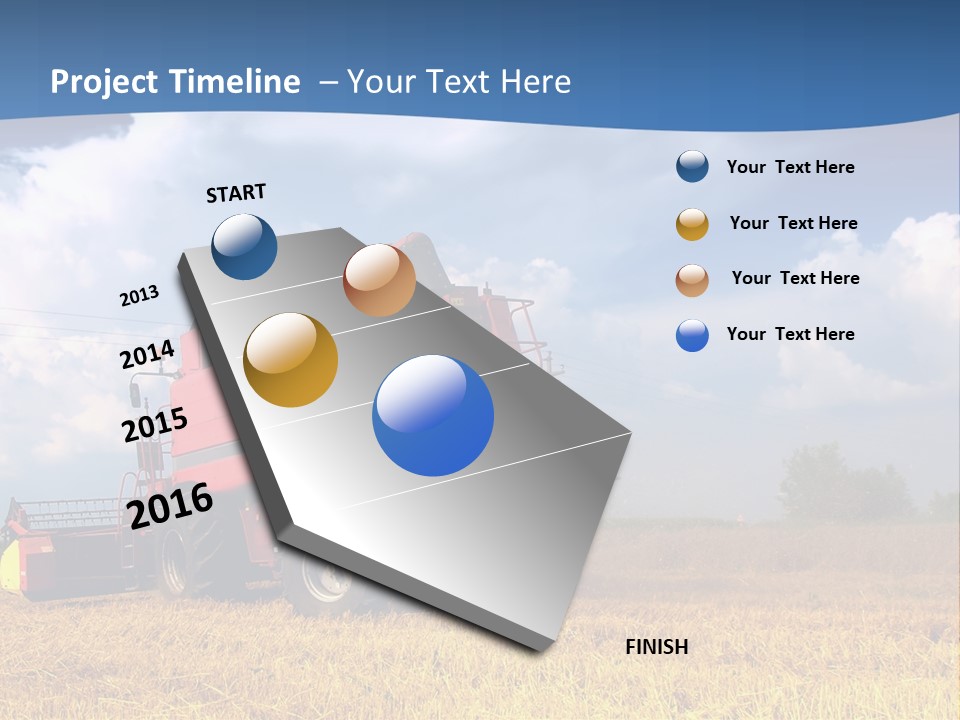 Project Timeline – Your Text Here

START

2013

2014

2015

2016

FINISH

Your Text Here

Your Text Here

Your Text Here

Your Text Here